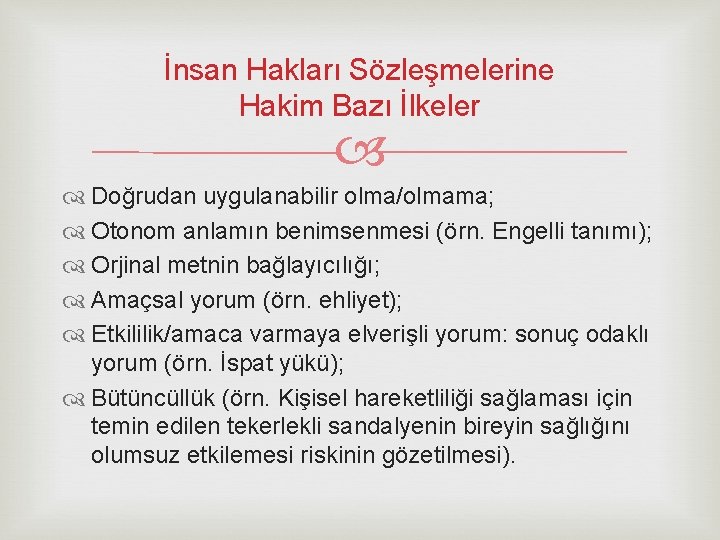 İnsan Hakları Sözleşmelerine Hakim Bazı İlkeler

Doğrudan uygulanabilir olma/olmama;

Otonom anlamın benimsenmesi (örn. Engelli tanımı);

Orjinal metnin bağlayıcılığı;

Amaçsal yorum (örn. ehliyet);

Etkililik/amaca varmaya elverişli yorum: sonuç odaklı yorum (örn. İspat yükü);

Bütüncüllük (örn. Kişisel hareketliliği sağlaması için temin edilen tekerlekli sandalyenin bireyin sağlığını olumsuz etkilemesi riskinin gözetilmesi).